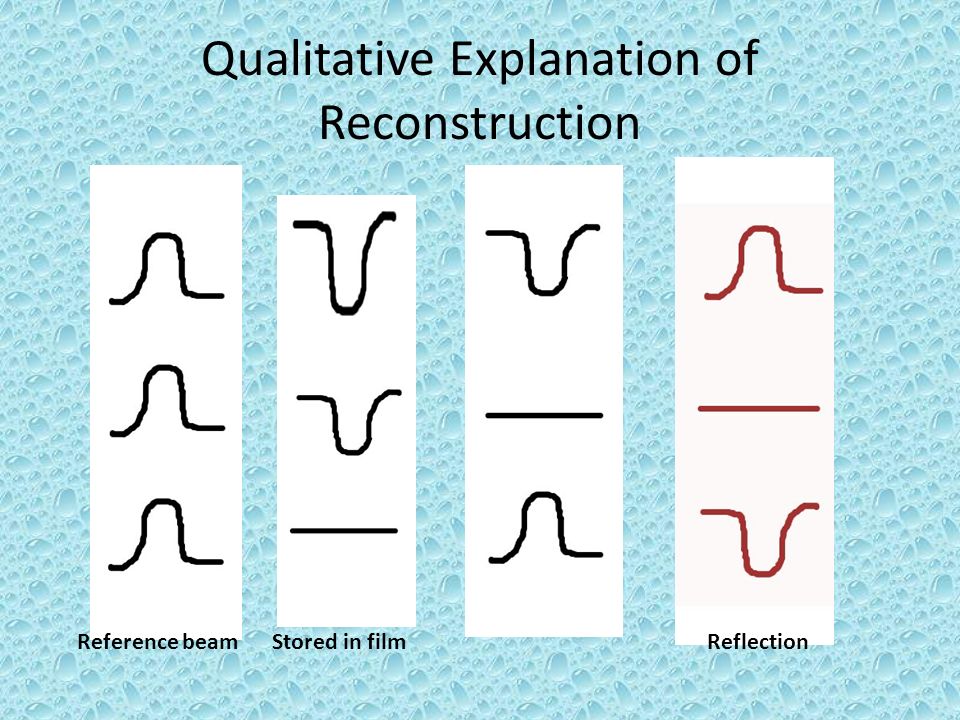 Qualitative Explanation of Reconstruction

Reference beam

Stored in film

Reflection